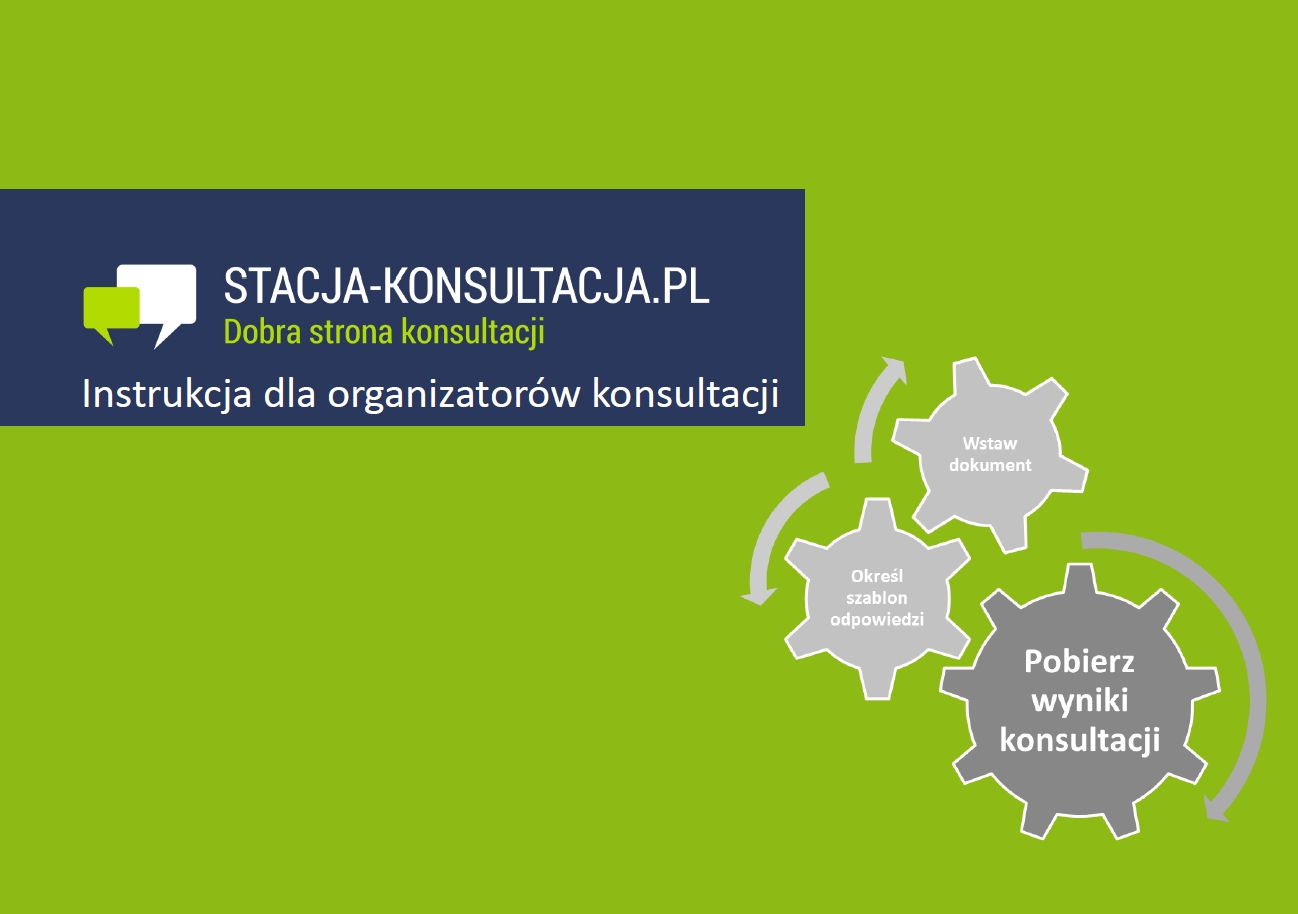 STACJA-KONSULTACJA.PL
Dobra strona konsultacji

Instrukcja dla organizatorów konsultacji

Wstaw dokument

Określ szablon odpowiedzi

Pobierz wyniki konsultacji